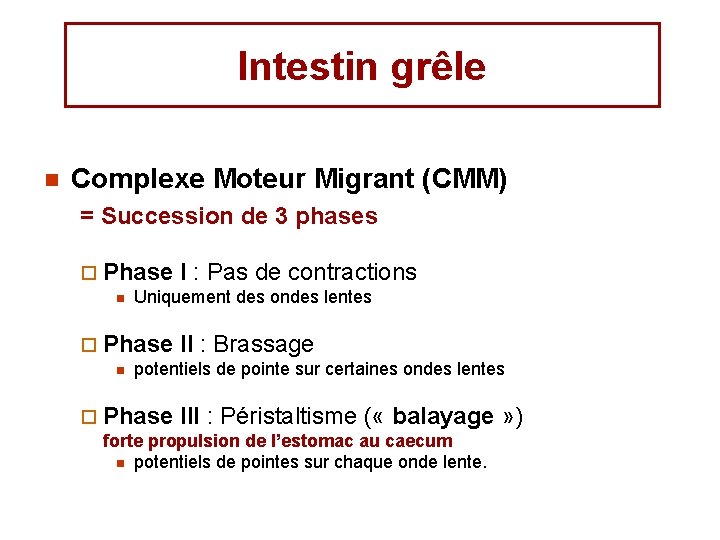 Intestin grêle

Complexe Moteur Migrant (CMM)
= Succession de 3 phases

Phase I : Pas de contractions
Uniquement des ondes lentes

Phase II : Brassage
potentiels de pointe sur certaines ondes lentes

Phase III : Péristaltisme (« balayage »)
forte propulsion de l'estomac au caecum
potentiels de pointes sur chaque onde lente.